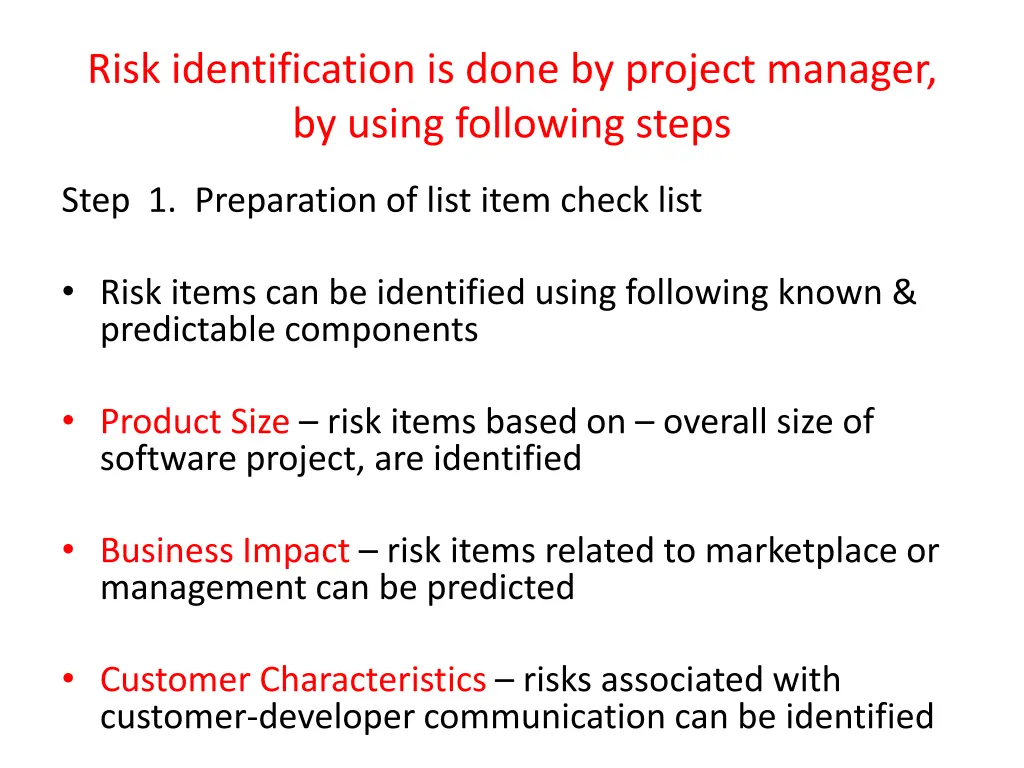 Risk identification is done by project manager, by using following steps

Step 1. Preparation of list item check list

• Risk items can be identified using following known & predictable components

• Product Size – risk items based on – overall size of software project, are identified

• Business Impact – risk items related to marketplace or management can be predicted

• Customer Characteristics – risks associated with customer-developer communication can be identified